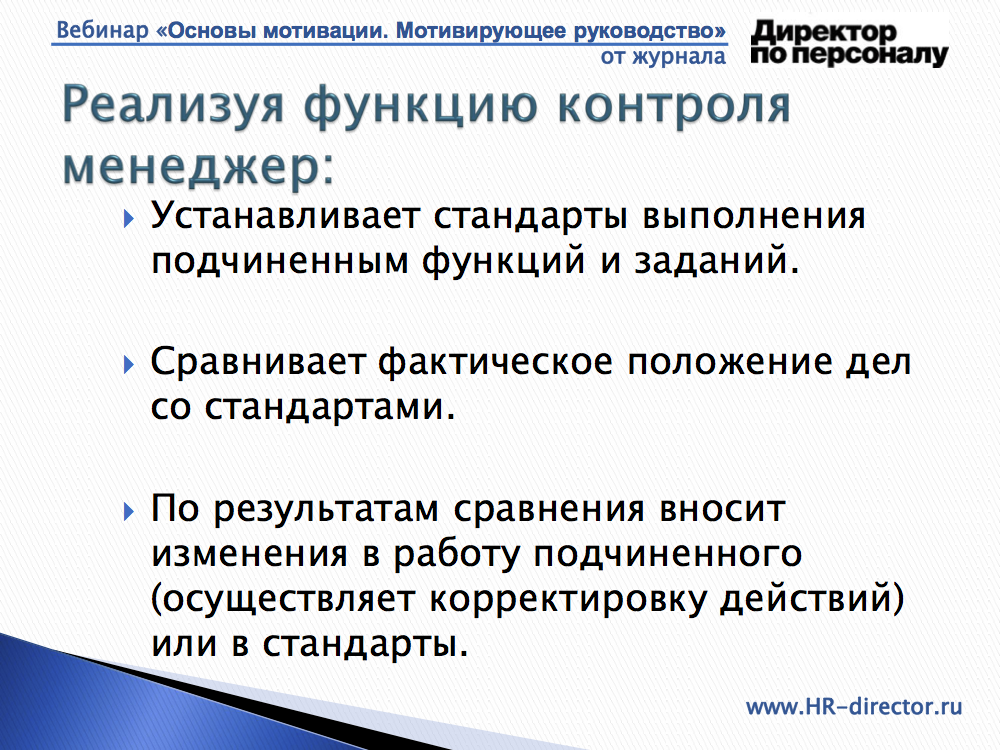 Вебинар «Основы мотивации. Мотивирующее руководство»
от журнала

Директор
по персоналу

Реализуя функцию контроля менеджер:

Устанавливает стандарты выполнения подчиненным функций и заданий.

Сравнивает фактическое положение дел со стандартами.

По результатам сравнения вносит изменения в работу подчиненного (осуществляет корректировку действий) или в стандарты.

www.HR-director.ru